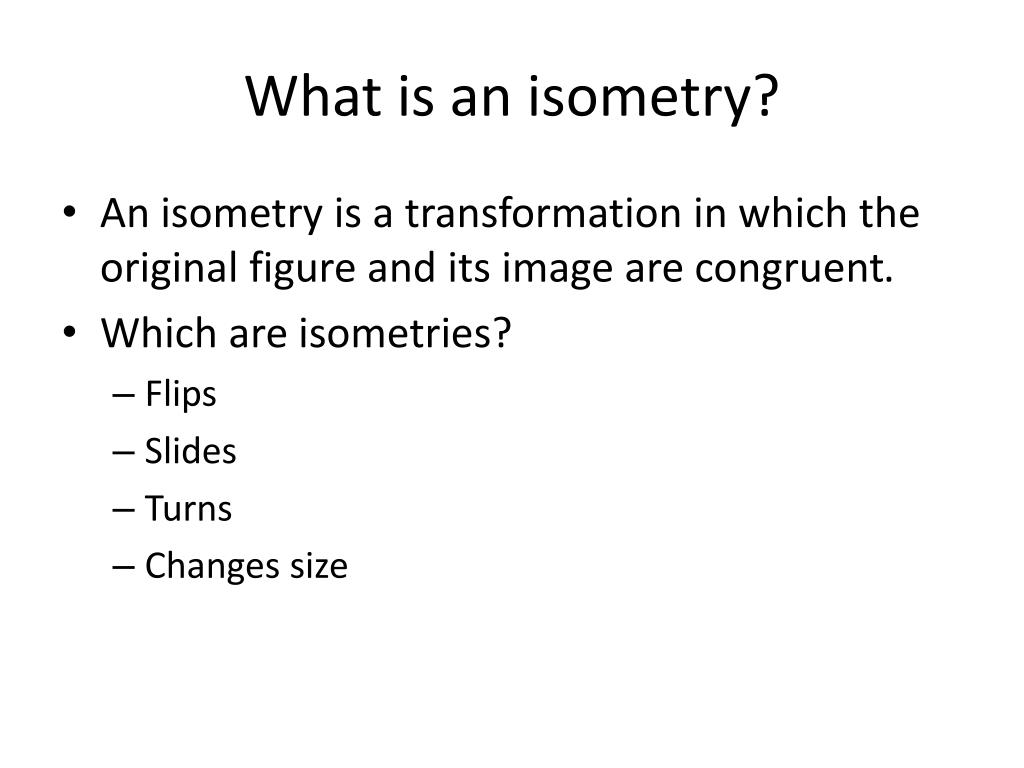 What is an isometry?

• An isometry is a transformation in which the original figure and its image are congruent.
• Which are isometries?
– Flips
– Slides
– Turns
– Changes size